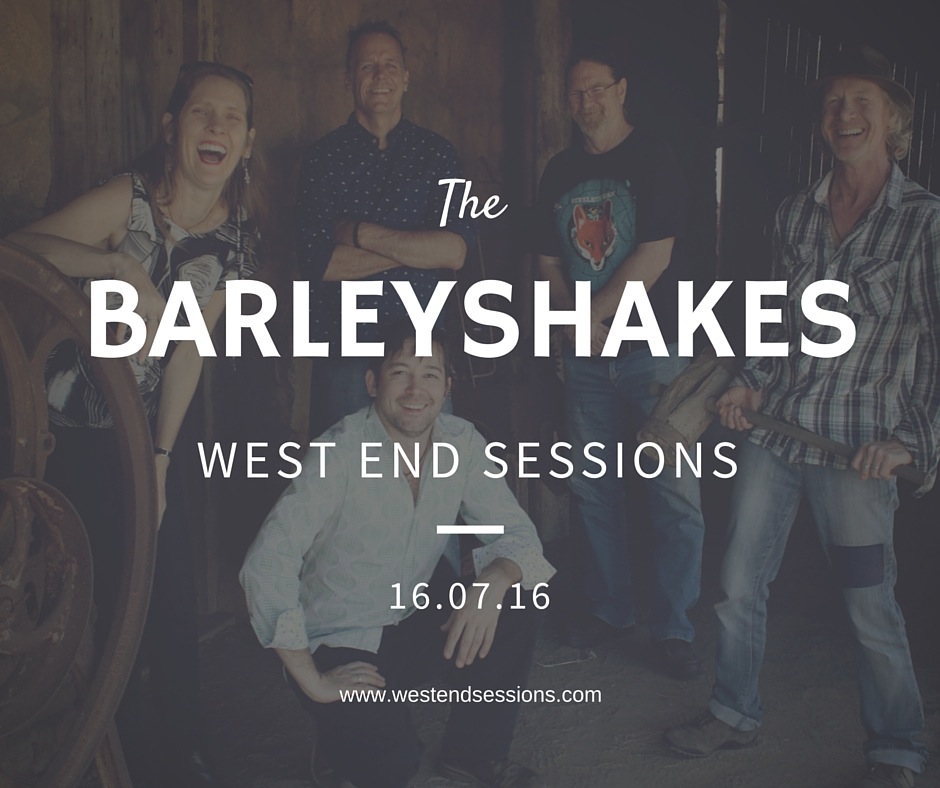 The
BARLEYSHAKES

WEST END SESSIONS

16.07.16

www.westendsessions.com